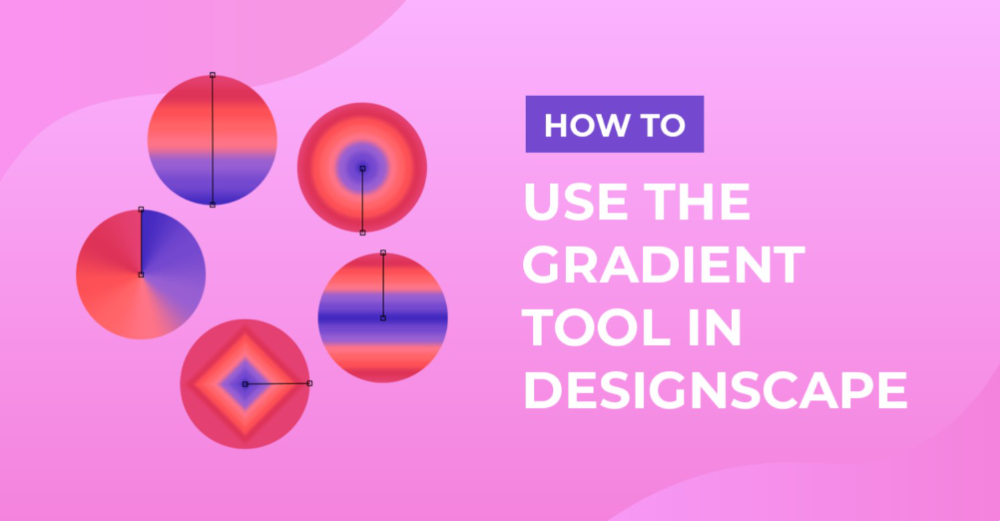 HOW TO

USE THE GRADIENT TOOL IN DESIGNSCAPE